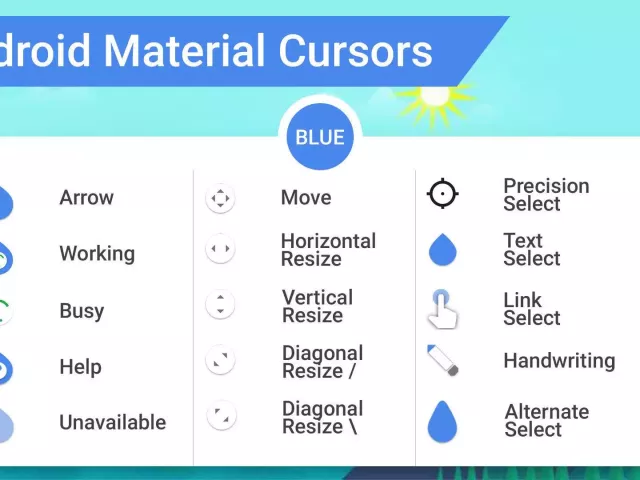 droid Material Cursors

BLUE

Arrow

Working

Busy

Help

Unavailable

Move

Horizontal Resize

Vertical Resize

Diagonal Resize /

Diagonal Resize \

Precision Select

Text Select

Link Select

Handwriting

Alternate Select